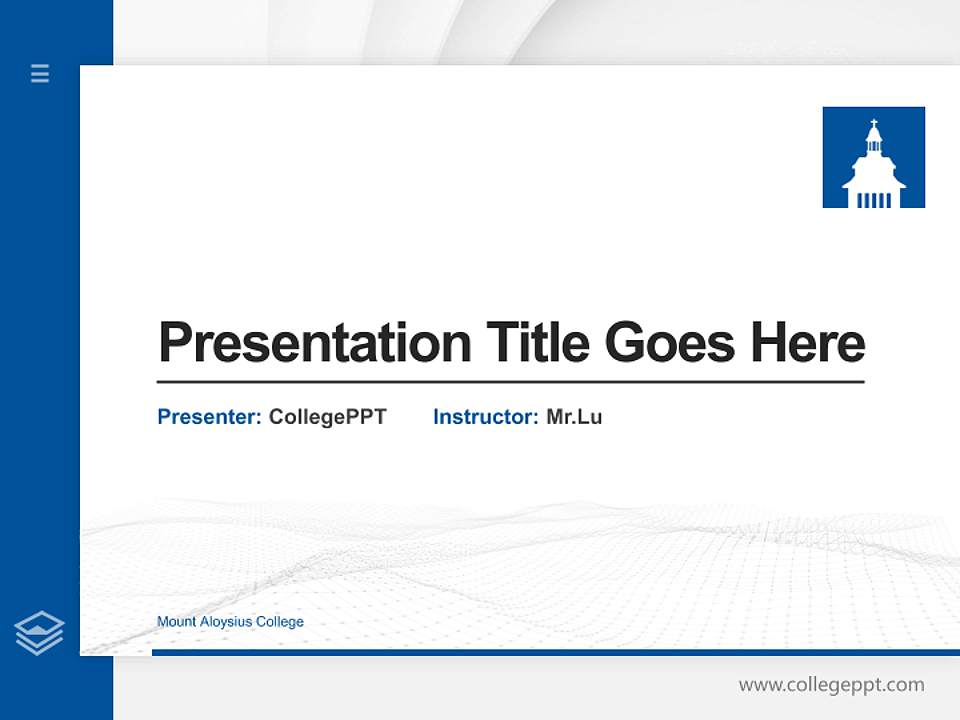 Presentation Title Goes Here

Presenter: CollegePPT Instructor: Mr.Lu

Mount Aloysius College

www.collegeppt.com